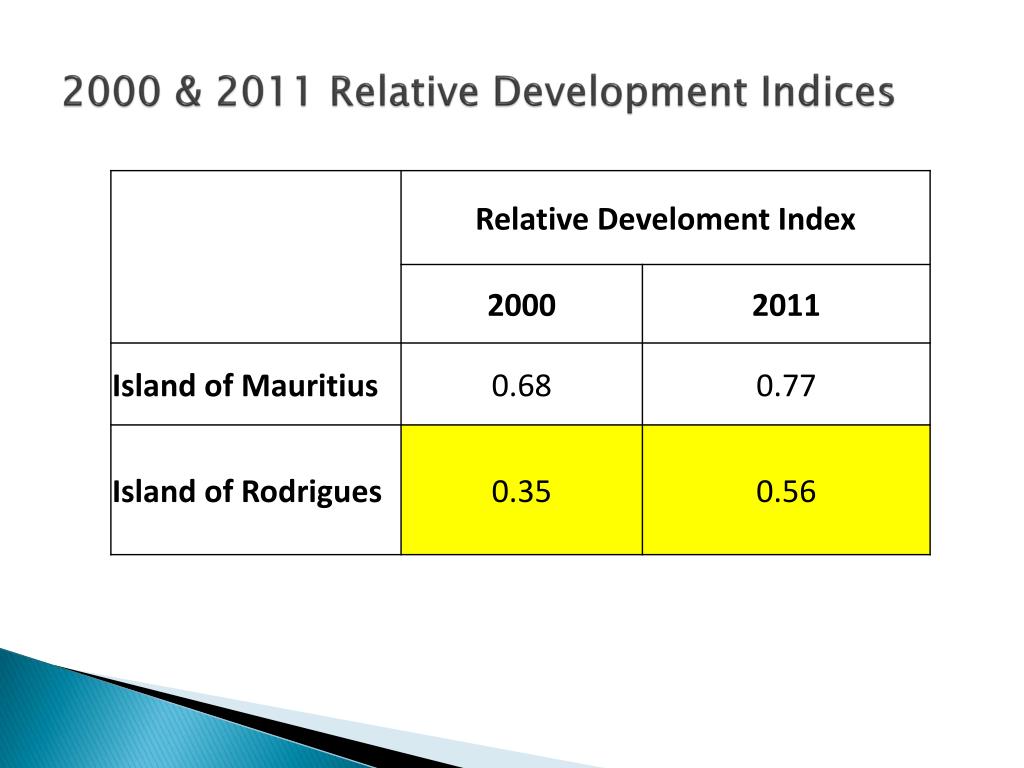 2000 & 2011 Relative Development Indices

| | Relative Develoment Index | |
|---|---|---|
| | 2000 | 2011 |
| Island of Mauritius | 0.68 | 0.77 |
| Island of Rodrigues | 0.35 | 0.56 |